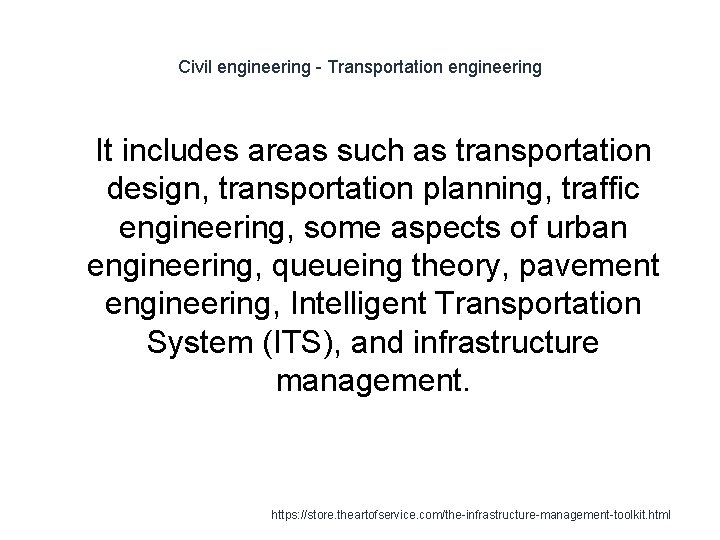 Civil engineering - Transportation engineering

It includes areas such as transportation design, transportation planning, traffic engineering, some aspects of urban engineering, queueing theory, pavement engineering, Intelligent Transportation System (ITS), and infrastructure management.

https://store.theartofservice.com/the-infrastructure-management-toolkit.html